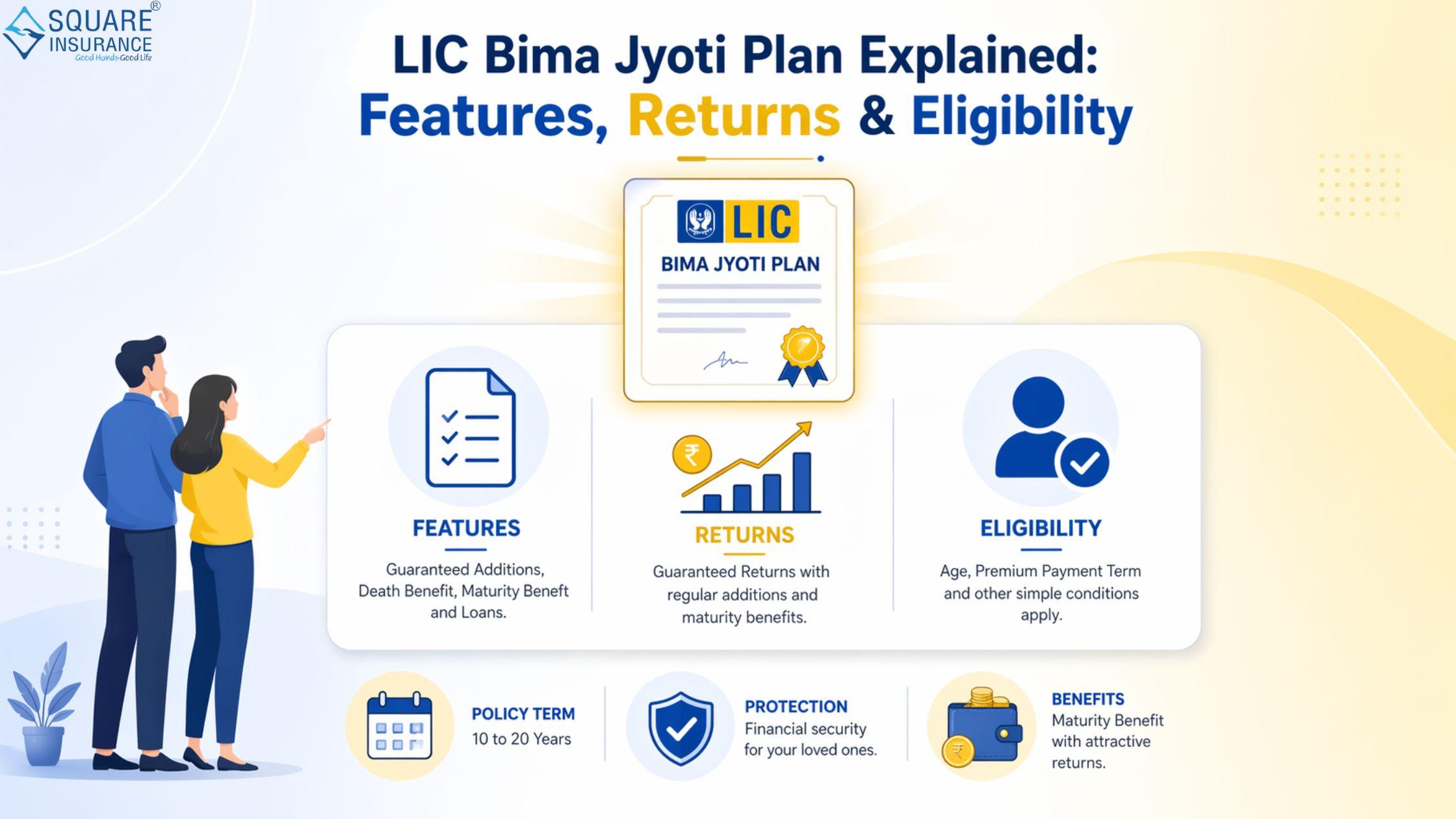 SQUARE® INSURANCE
Good Hands-Good Life

LIC Bima Jyoti Plan Explained: Features, Returns & Eligibility

LIC
BIMA JYOTI PLAN

FEATURES
Guaranteed Additions, Death Benefit, Maturity Beneft and Loans.

₹
RETURNS
Guaranteed Returns with regular additions and maturity benefits.

ELIGIBILITY
Age, Premium Payment Term and other simple conditions apply.

POLICY TERM
10 to 20 Years

PROTECTION
Financial security for your loved ones.

₹
BENEFITS
Maturity Benefit with attractive returns.